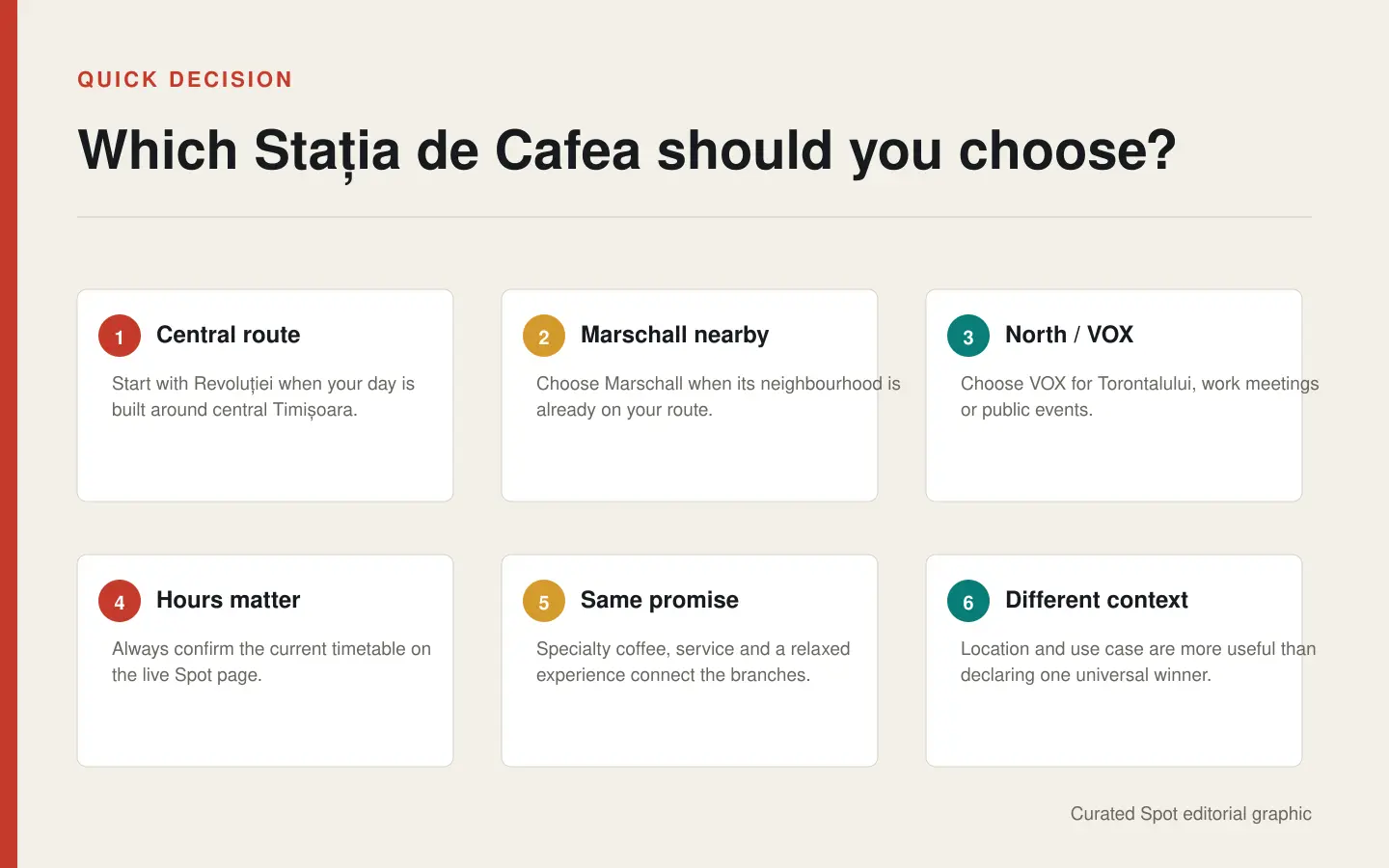 QUICK DECISION

Which Stația de Cafea should you choose?

1 Central route

Start with Revoluției when your day is built around central Timișoara.

2 Marschall nearby

Choose Marschall when its neighbourhood is already on your route.

3 North / VOX

Choose VOX for Torontalului, work meetings or public events.

4 Hours matter

Always confirm the current timetable on the live Spot page.

5 Same promise

Specialty coffee, service and a relaxed experience connect the branches.

6 Different context

Location and use case are more useful than declaring one universal winner.

Curated Spot editorial graphic